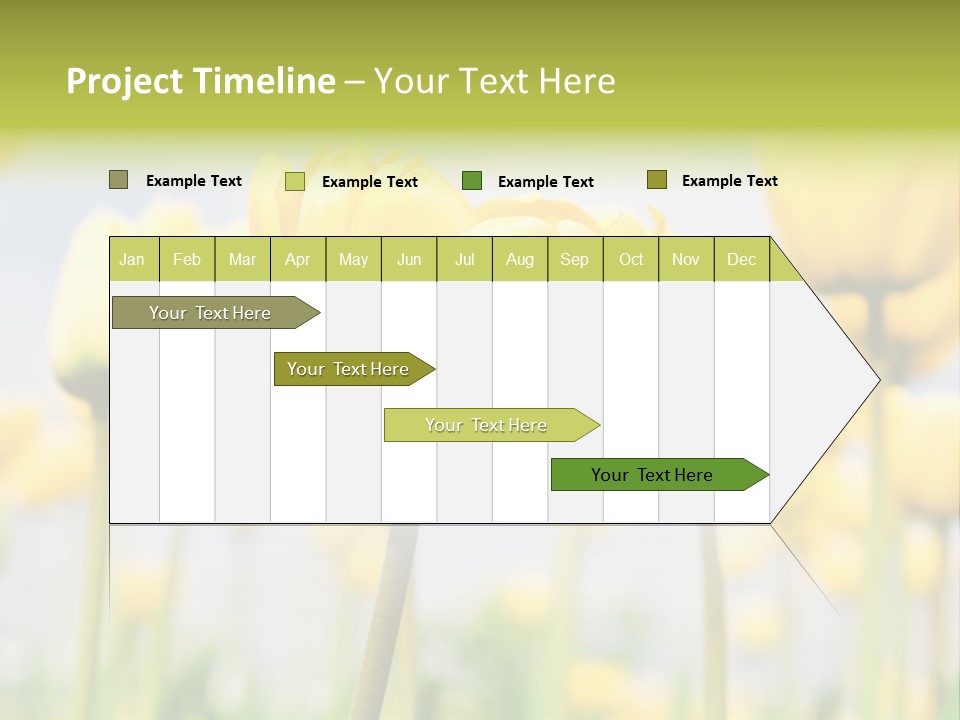 Project Timeline – Your Text Here

Example Text Example Text Example Text Example Text

| Jan | Feb | Mar | Apr | May | Jun | Jul | Aug | Sep | Oct | Nov | Dec |
|---|---|---|---|---|---|---|---|---|---|---|---|

Your Text Here

Your Text Here

Your Text Here

Your Text Here